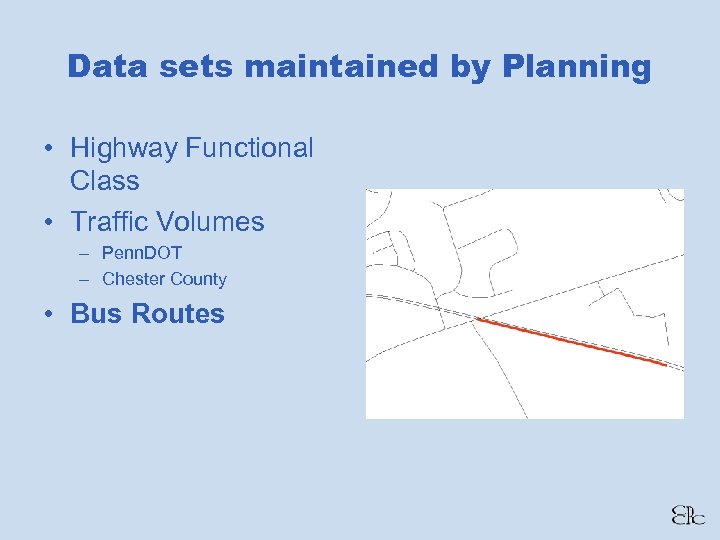 Data sets maintained by Planning

• Highway Functional Class
• Traffic Volumes
  – PennDOT
  – Chester County
• Bus Routes

CPC